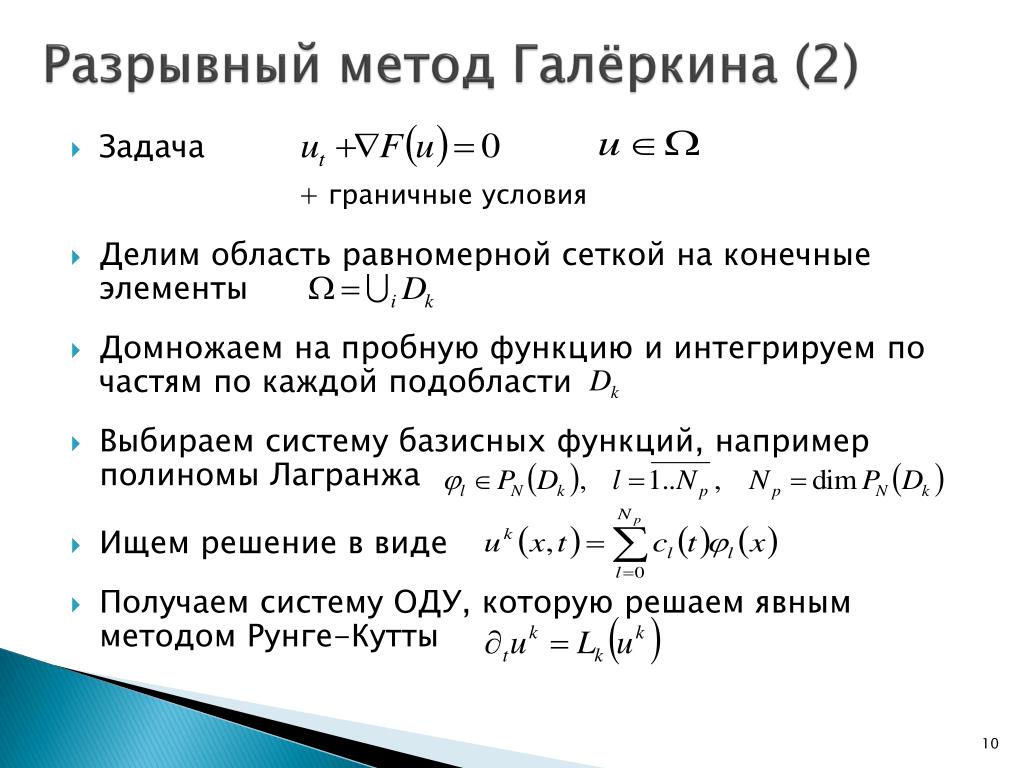 Разрывный метод Галёркина (2)

Задача $u_t + \nabla F(u) = 0$ $u \in \Omega$

+ граничные условия

Делим область равномерной сеткой на конечные элементы $\Omega = \bigcup_i D_k$

Домножаем на пробную функцию и интегрируем по частям по каждой подобласти $D_k$

Выбираем систему базисных функций, например полиномы Лагранжа $\varphi_l \in P_N(D_k)$, $l = \overline{1..N_p}$, $N_p = \dim P_N(D_k)$

Ищем решение в виде $u^k(x,t) = \sum_{l=0}^{N_p} c_l(t)\varphi_l(x)$

Получаем систему ОДУ, которую решаем явным методом Рунге-Кутты $\partial_t u^k = L_k(u^k)$

10